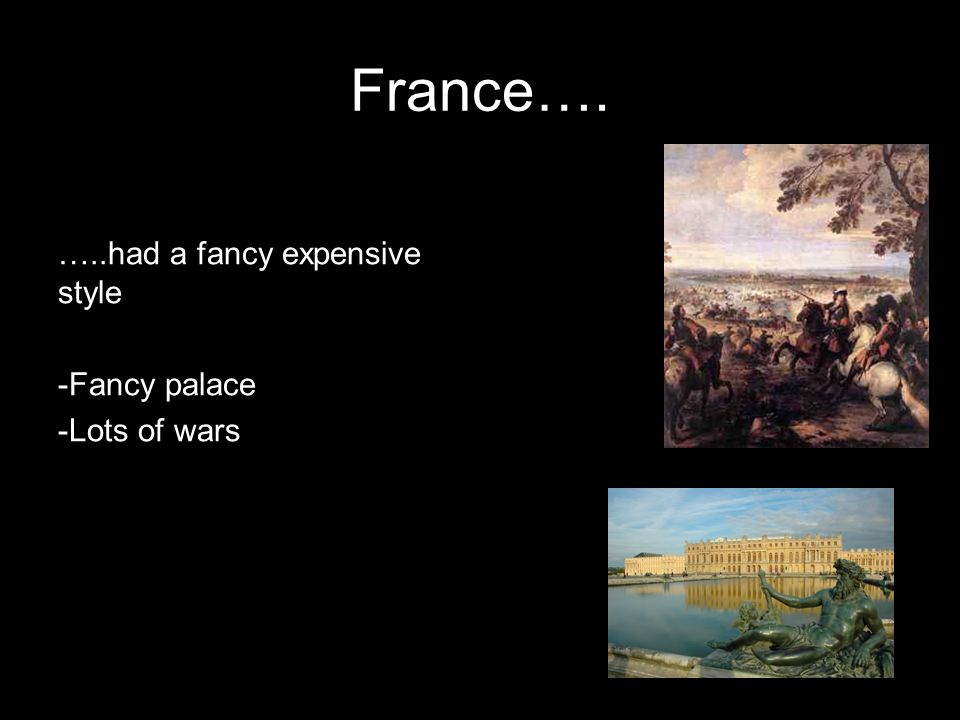 France….

…..had a fancy expensive style

-Fancy palace
-Lots of wars